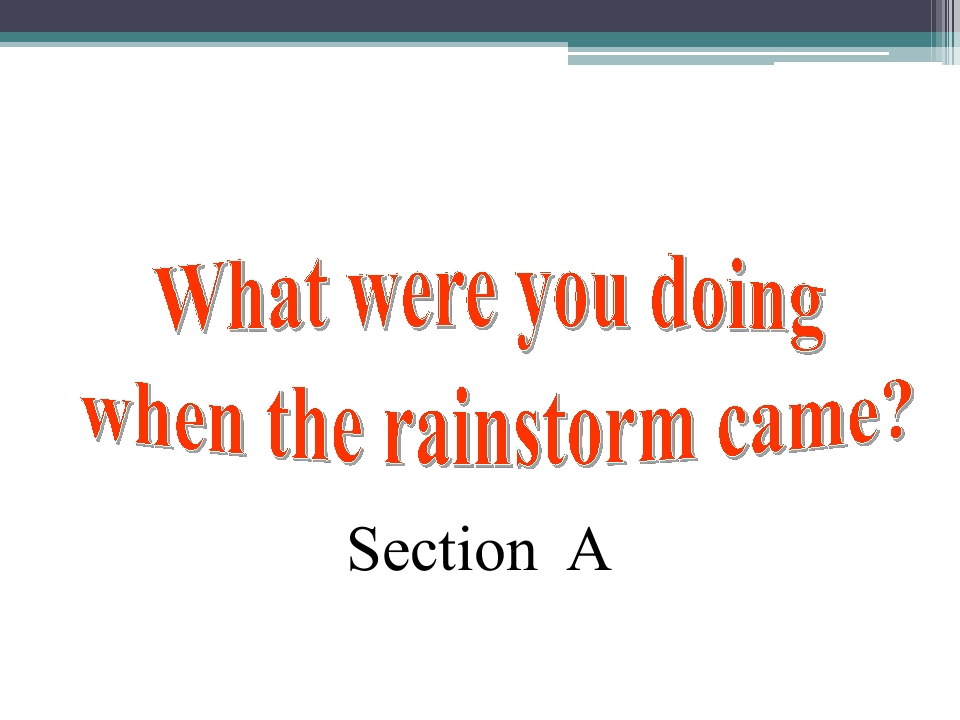 What were you doing
when the rainstorm came?

Section A